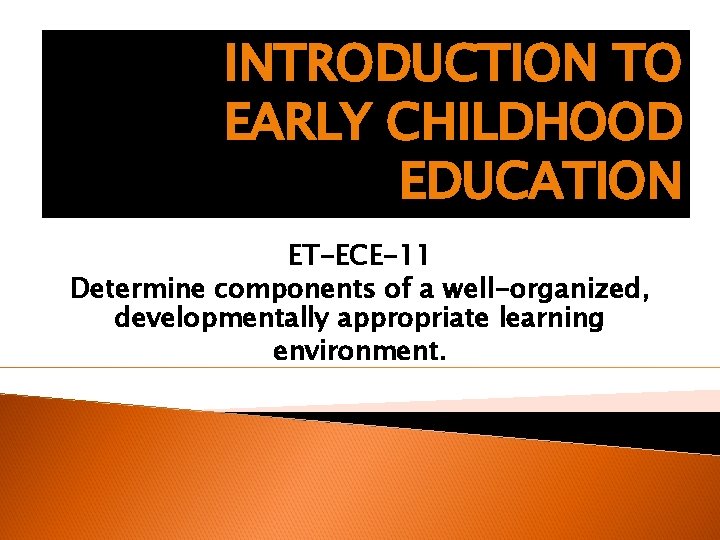 INTRODUCTION TO EARLY CHILDHOOD EDUCATION

ET-ECE-11
Determine components of a well-organized, developmentally appropriate learning environment.